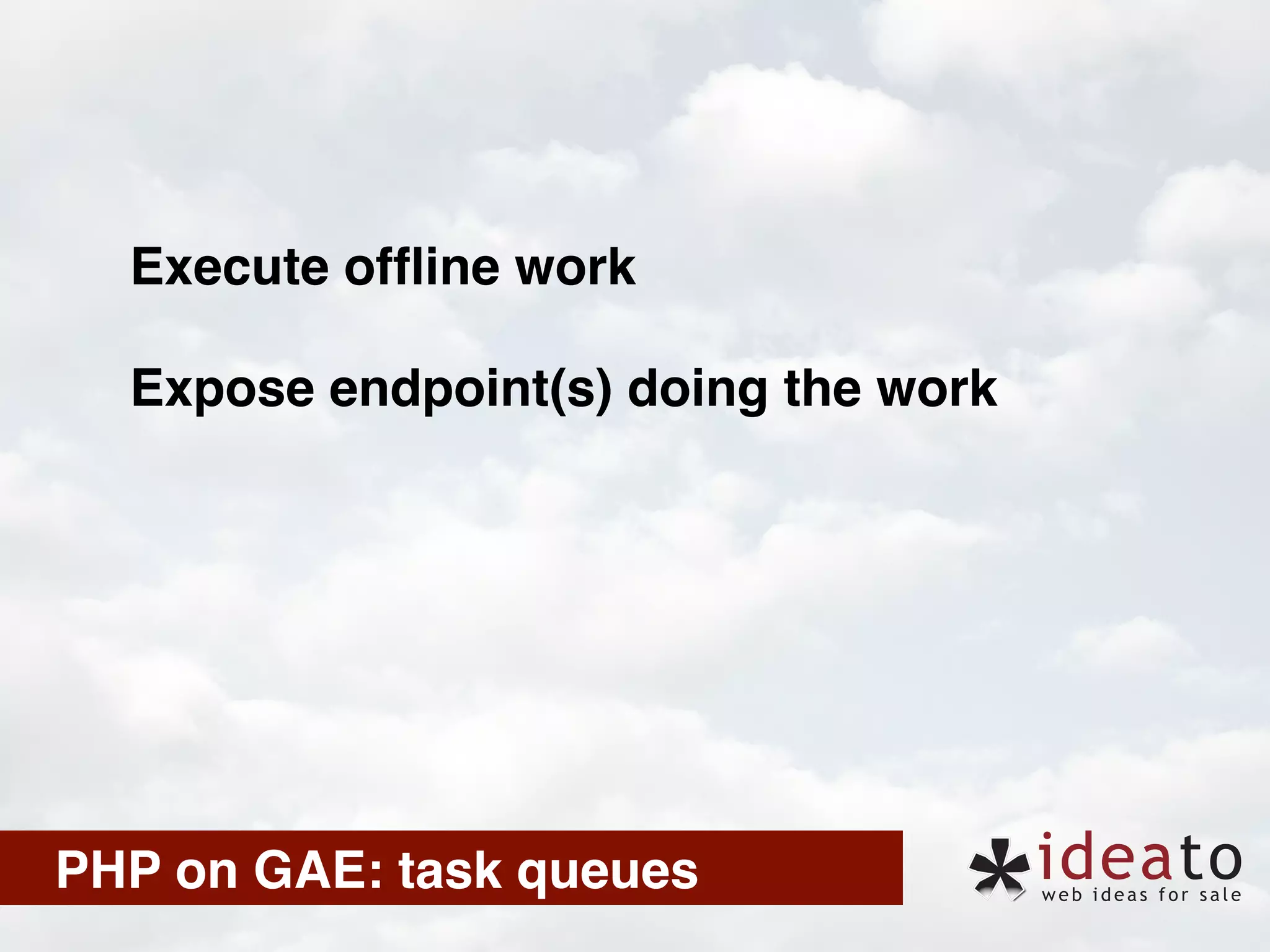 Execute offline work

Expose endpoint(s) doing the work

PHP on GAE: task queues

ideato
web ideas for sale